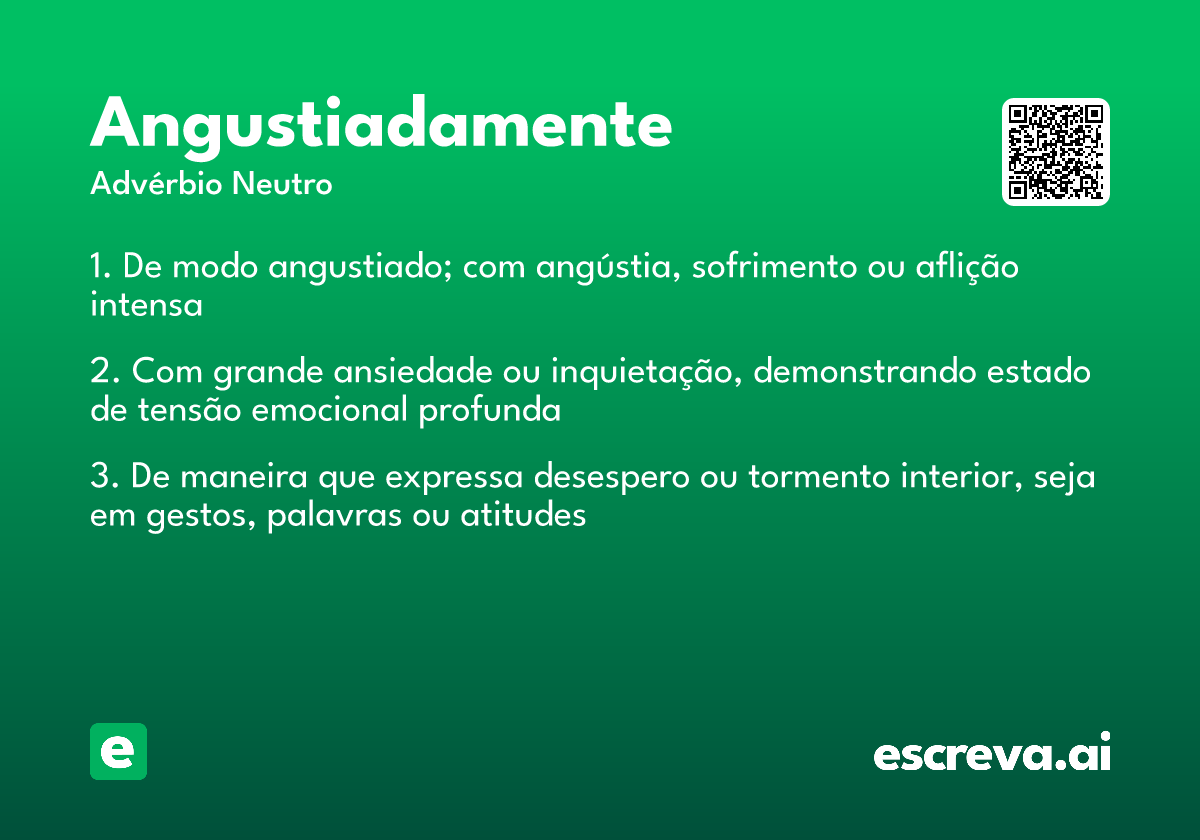 Angustiadamente
Advérbio Neutro

1. De modo angustiado; com angústia, sofrimento ou aflição intensa

2. Com grande ansiedade ou inquietação, demonstrando estado de tensão emocional profunda

3. De maneira que expressa desespero ou tormento interior, seja em gestos, palavras ou atitudes

e

escreva.ai